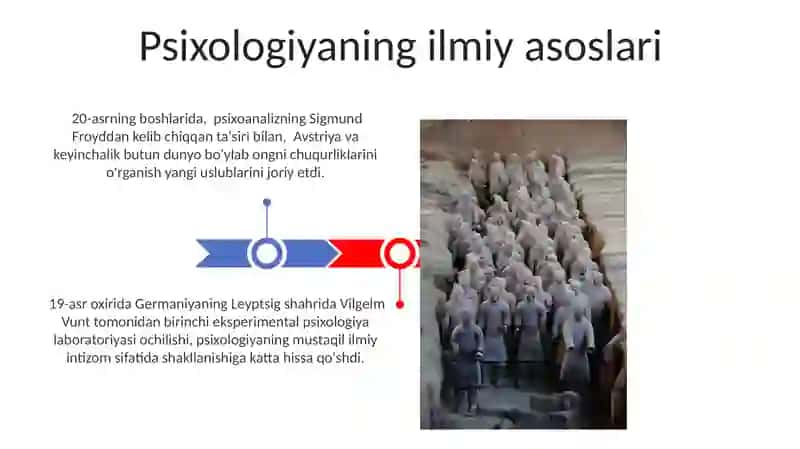 Psixologiyaning ilmiy asoslari

20-asrning boshlarida, psixoanalizning Sigmund Froyddan kelib chiqqan ta'siri bilan, Avstriya va keyinchalik butun dunyo bo'ylab ongni chuqurliklarini o'rganish yangi uslublarini joriy etdi.

19-asr oxirida Germaniyaning Leyptsig shahrida Vilgelm Vunt tomonidan birinchi eksperimental psixologiya laboratoriyasi ochilishi, psixologiyaning mustaqil ilmiy intizom sifatida shakllanishiga katta hissa qo'shdi.